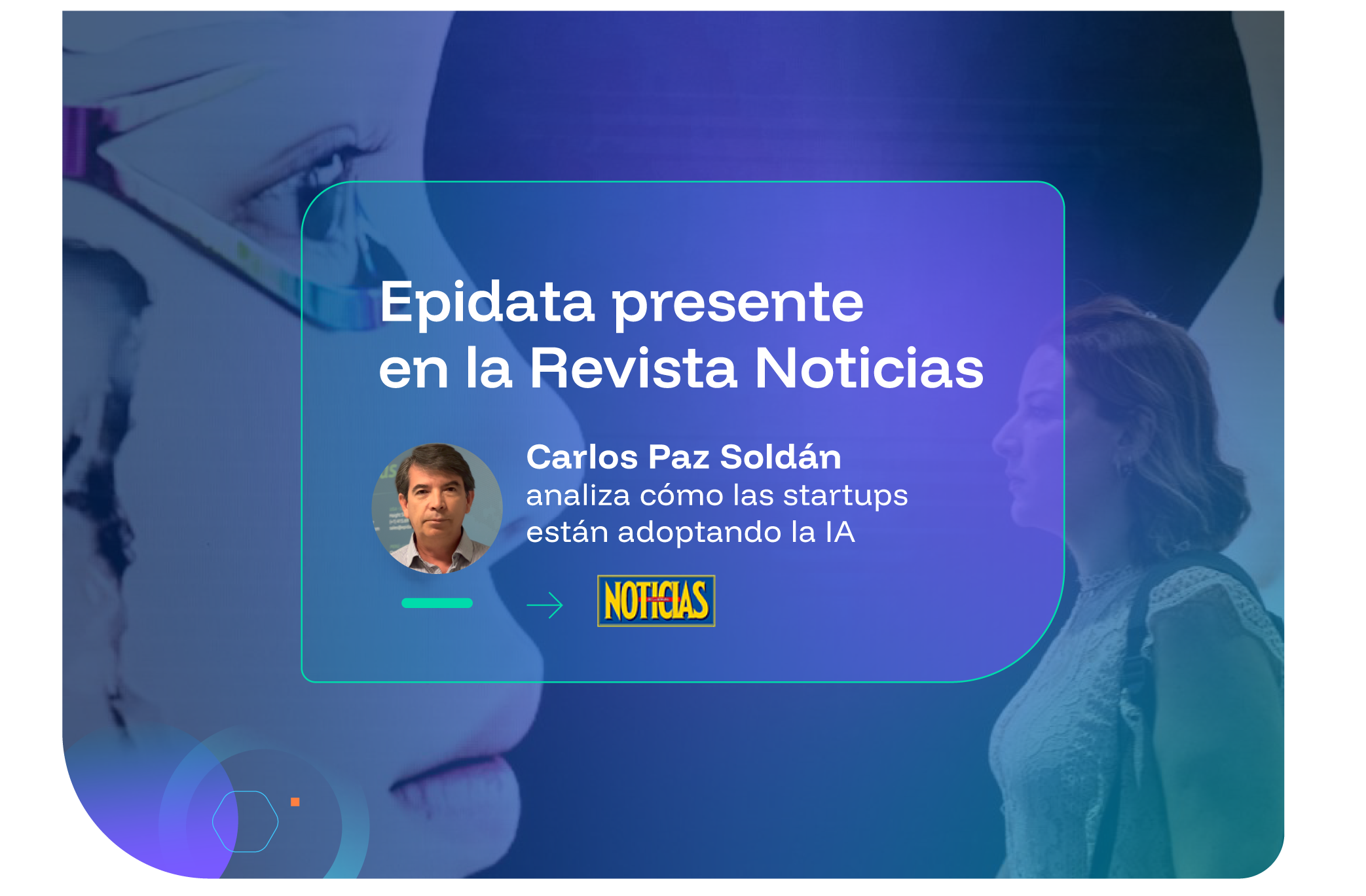 Epidata presente en la Revista Noticias

Carlos Paz Soldán
analiza cómo las startups están adoptando la IA

NOTICIAS